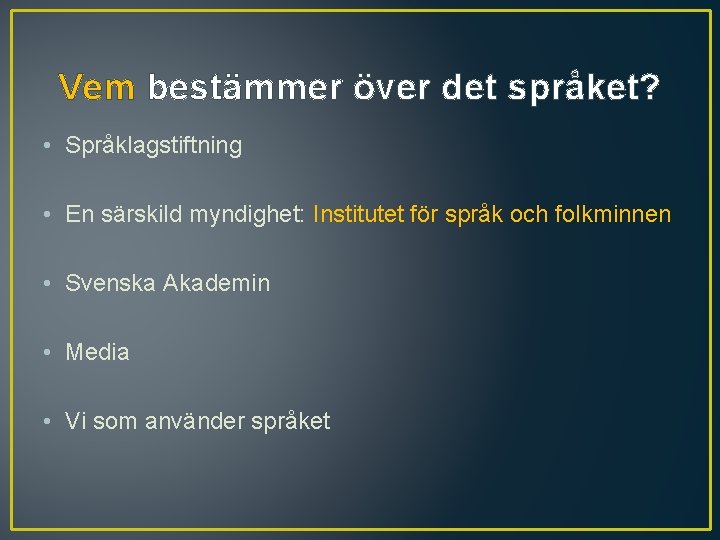 Vem bestämmer över det språket?

• Språklagstiftning

• En särskild myndighet: Institutet för språk och folkminnen

• Svenska Akademin

• Media

• Vi som använder språket